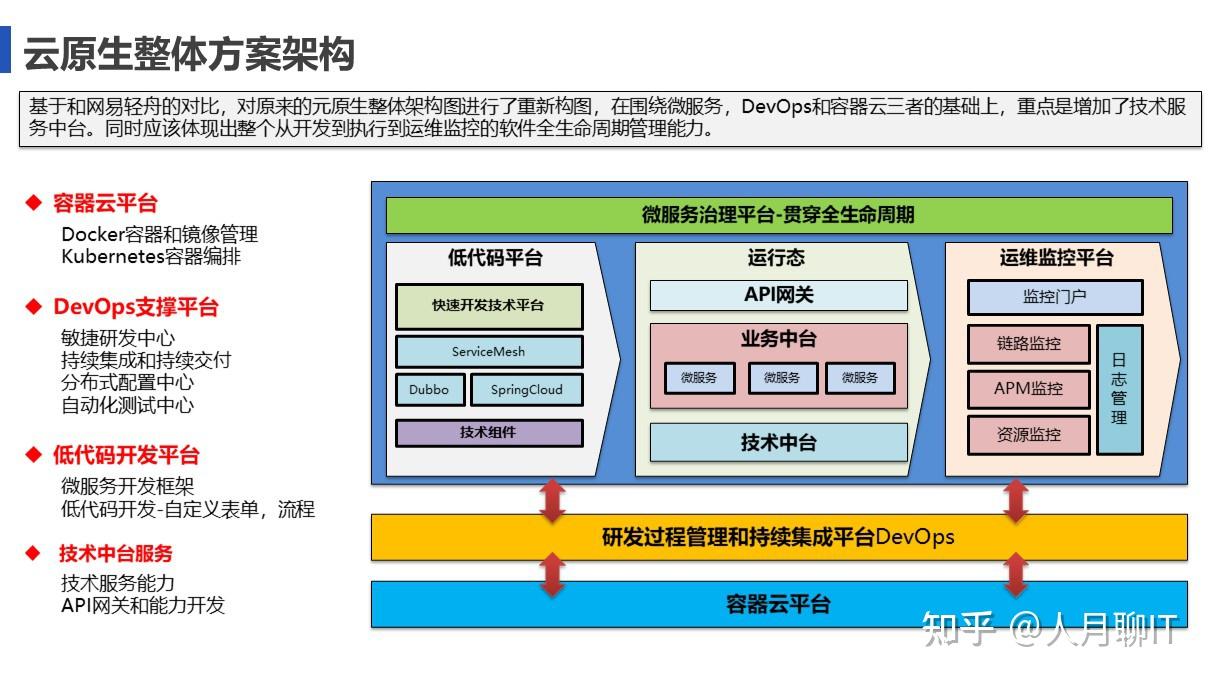 云原生整体方案架构

基于和网易轻舟的对比，对原来的元原生整体架构图进行了重新构图，在围绕微服务，DevOps和容器云三者的基础上，重点是增加了技术服务中台。同时应该体现出整个从开发到执行到运维监控的软件全生命周期管理能力。

◆ 容器云平台
Docker容器和镜像管理
Kubernetes容器编排

◆ DevOps支撑平台
敏捷研发中心
持续集成和持续交付
分布式配置中心
自动化测试中心

◆ 低代码开发平台
微服务开发框架
低代码开发-自定义表单，流程

◆ 技术中台服务
技术服务能力
API网关和能力开发

微服务治理平台-贯穿全生命周期

低代码平台
快速开发技术平台
ServiceMesh
Dubbo
SpringCloud
技术组件

运行态
API网关
业务中台
微服务
微服务
微服务
技术中台

运维监控平台
监控门户
链路监控
APM监控
资源监控
日志管理

研发过程管理和持续集成平台DevOps

容器云平台

知乎 @人月聊IT